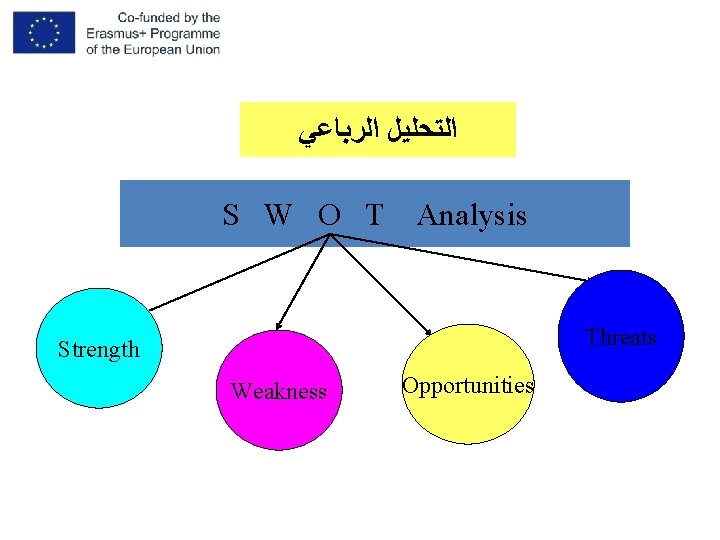 Co-funded by the Erasmus+ Programme of the European Union

التحليل الرباعي

S W O T Analysis

Strength

Weakness

Opportunities

Threats